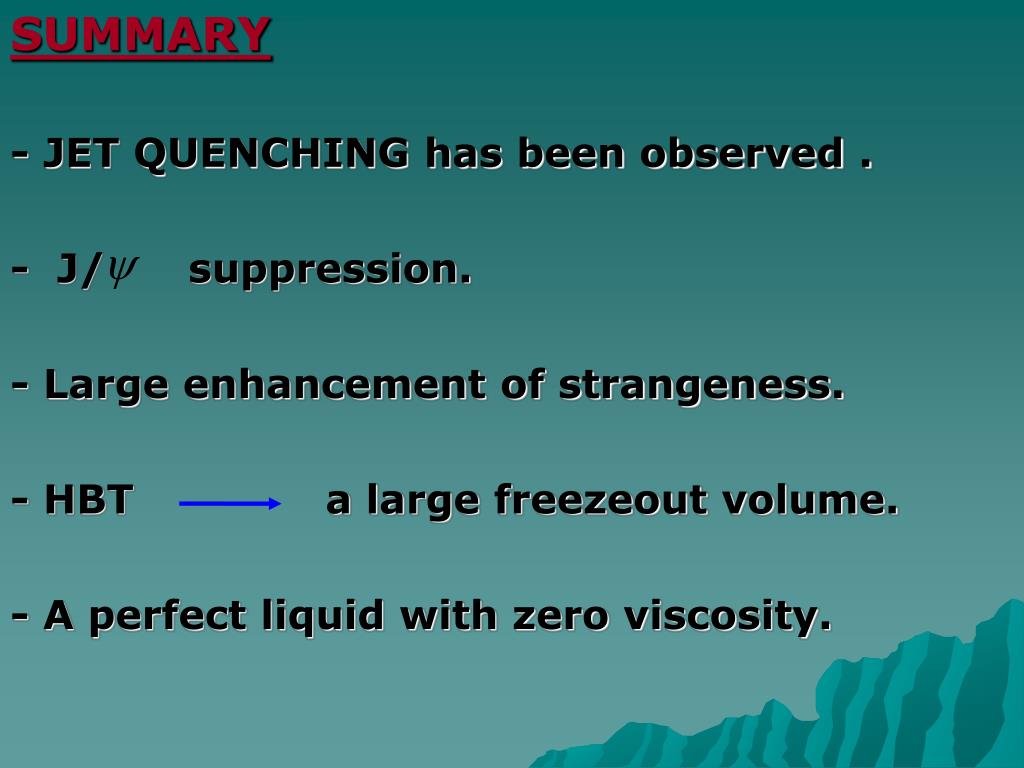 SUMMARY

- JET QUENCHING has been observed .

- J/$\psi$ suppression.

- Large enhancement of strangeness.

- HBT $\rightarrow$ a large freezeout volume.

- A perfect liquid with zero viscosity.